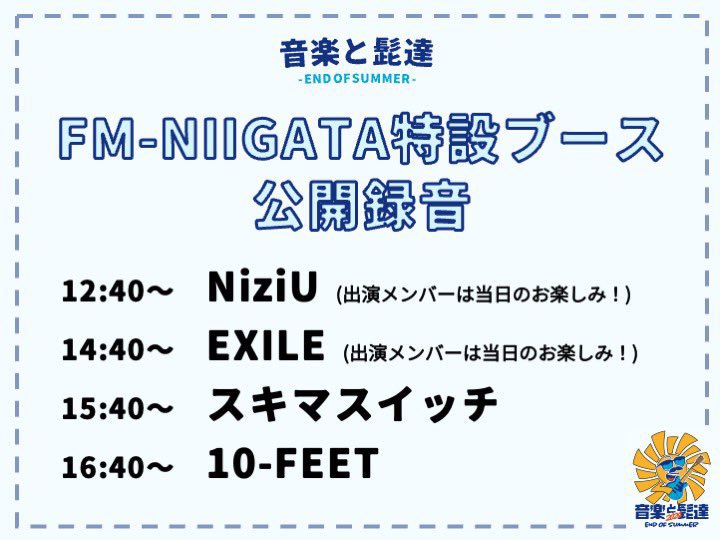 音楽と髭達
-END OF SUMMER-

FM-NIIGATA特設ブース
公開録音

12:40〜 NiziU (出演メンバーは当日のお楽しみ！)

14:40〜 EXILE (出演メンバーは当日のお楽しみ！)

15:40〜 スキマスイッチ

16:40〜 10-FEET

音楽と髭達
END OF SUMMER